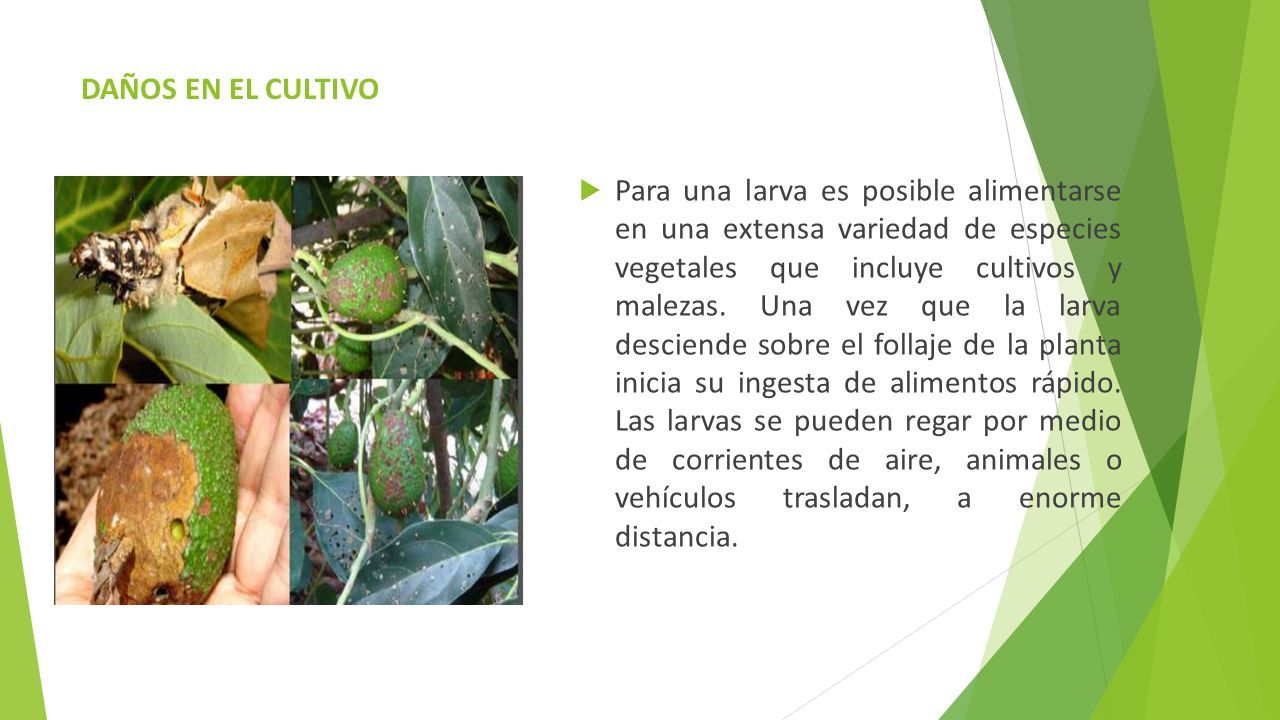 DAÑOS EN EL CULTIVO

Para una larva es posible alimentarse en una extensa variedad de especies vegetales que incluye cultivos y malezas. Una vez que la larva desciende sobre el follaje de la planta inicia su ingesta de alimentos rápido. Las larvas se pueden regar por medio de corrientes de aire, animales o vehículos trasladan, a enorme distancia.